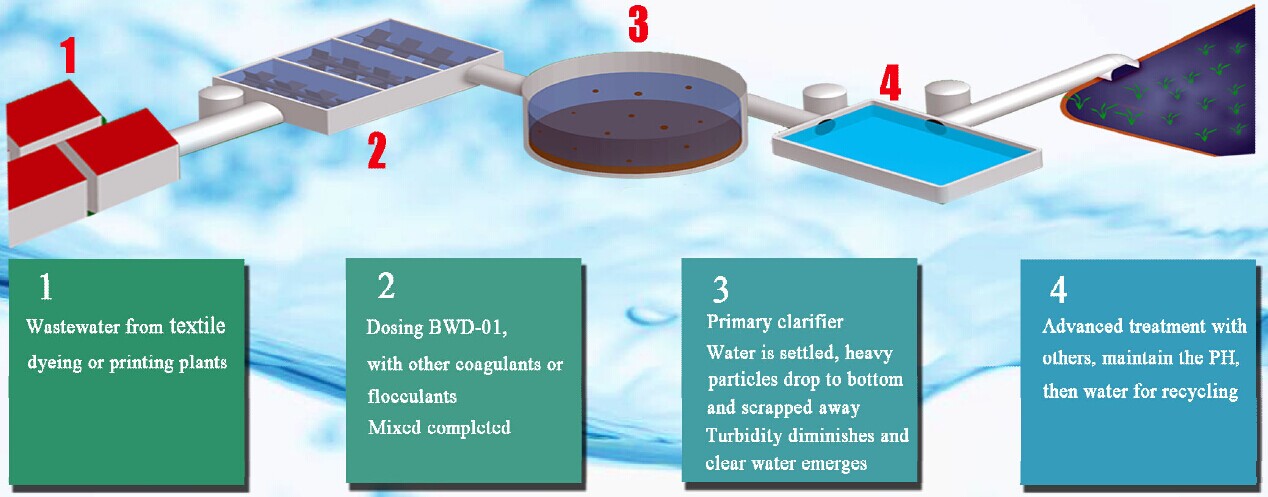 1

2

3

4

1
Wastewater from textile dyeing or printing plants

2
Dosing BWD-01,
with other coagulants or flocculants
Mixed completed

3
Primary clarifier
Water is settled, heavy particles drop to bottom and scrapped away
Turbidity diminishes and clear water emerges

4
Advanced treatment with others, maintain the PH, then water for recycling